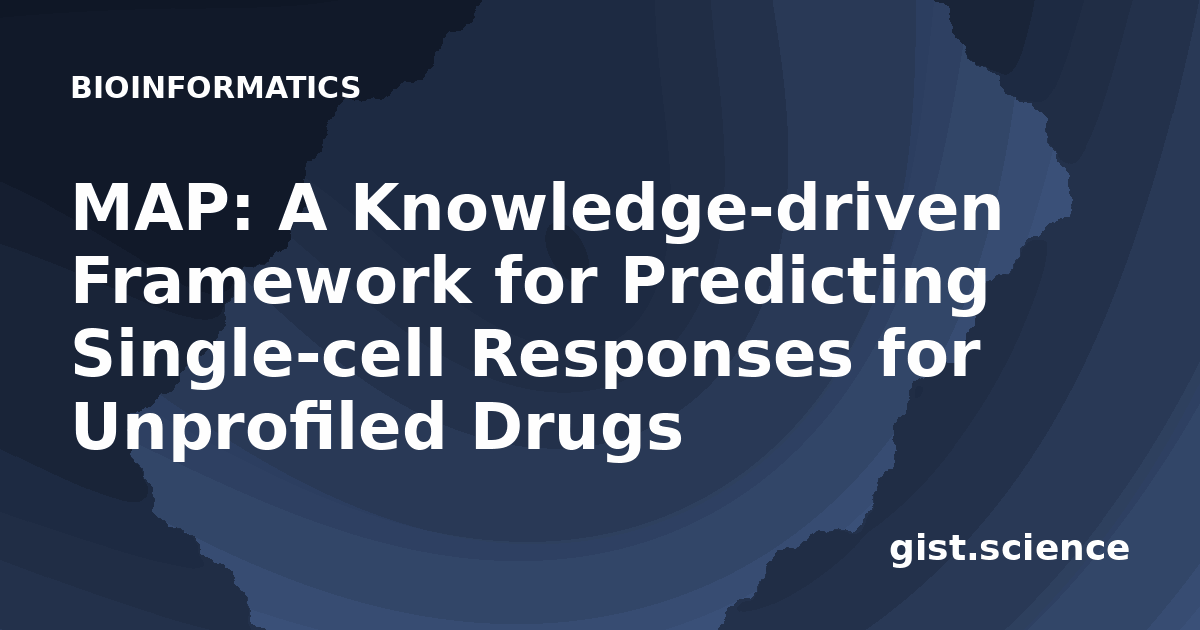 BIOINFORMATICS

MAP: A Knowledge-driven Framework for Predicting Single-cell Responses for Unprofiled Drugs

gist.science